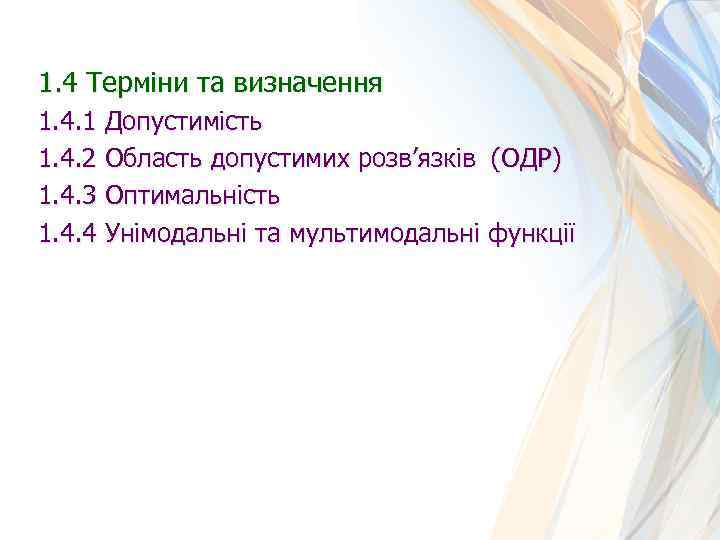 1.4 Терміни та визначення

1.4.1 Допустимість

1.4.2 Область допустимих розв’язків (ОДР)

1.4.3 Оптимальність

1.4.4 Унімодальні та мультимодальні функції